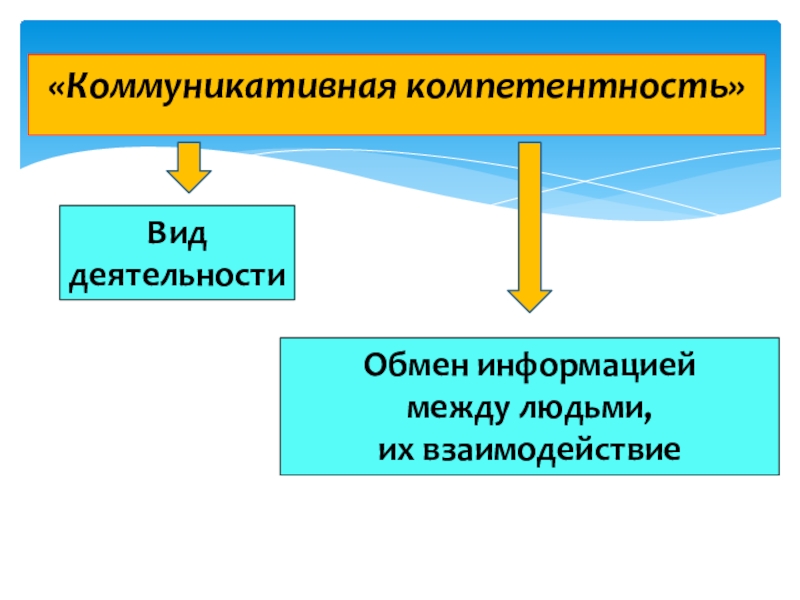 «Коммуникативная компетентность»

Вид деятельности

Обмен информацией между людьми, их взаимодействие